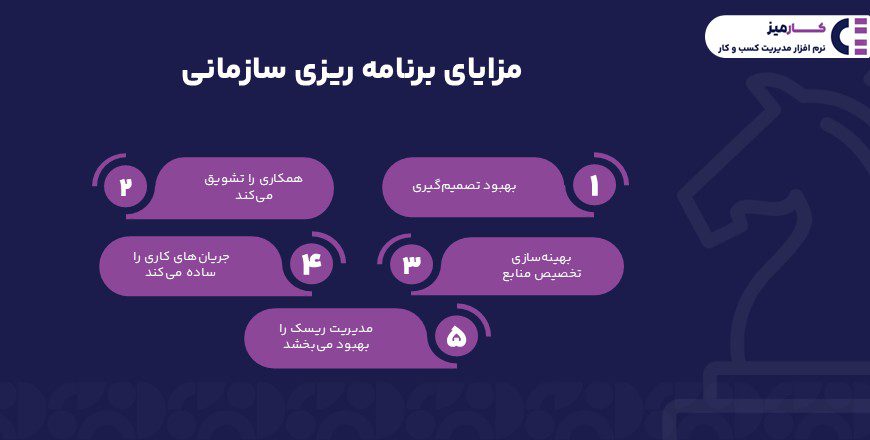 کارمیز
نرم افزار مدیریت کسب و کار

مزایای برنامه ریزی سازمانی

۱
بهبود تصمیم‌گیری

۲
همکاری را تشویق می‌کند

۳
بهینه‌سازی تخصیص منابع

۴
جریان‌های کاری را ساده می‌کند

۵
مدیریت ریسک را بهبود می‌بخشد